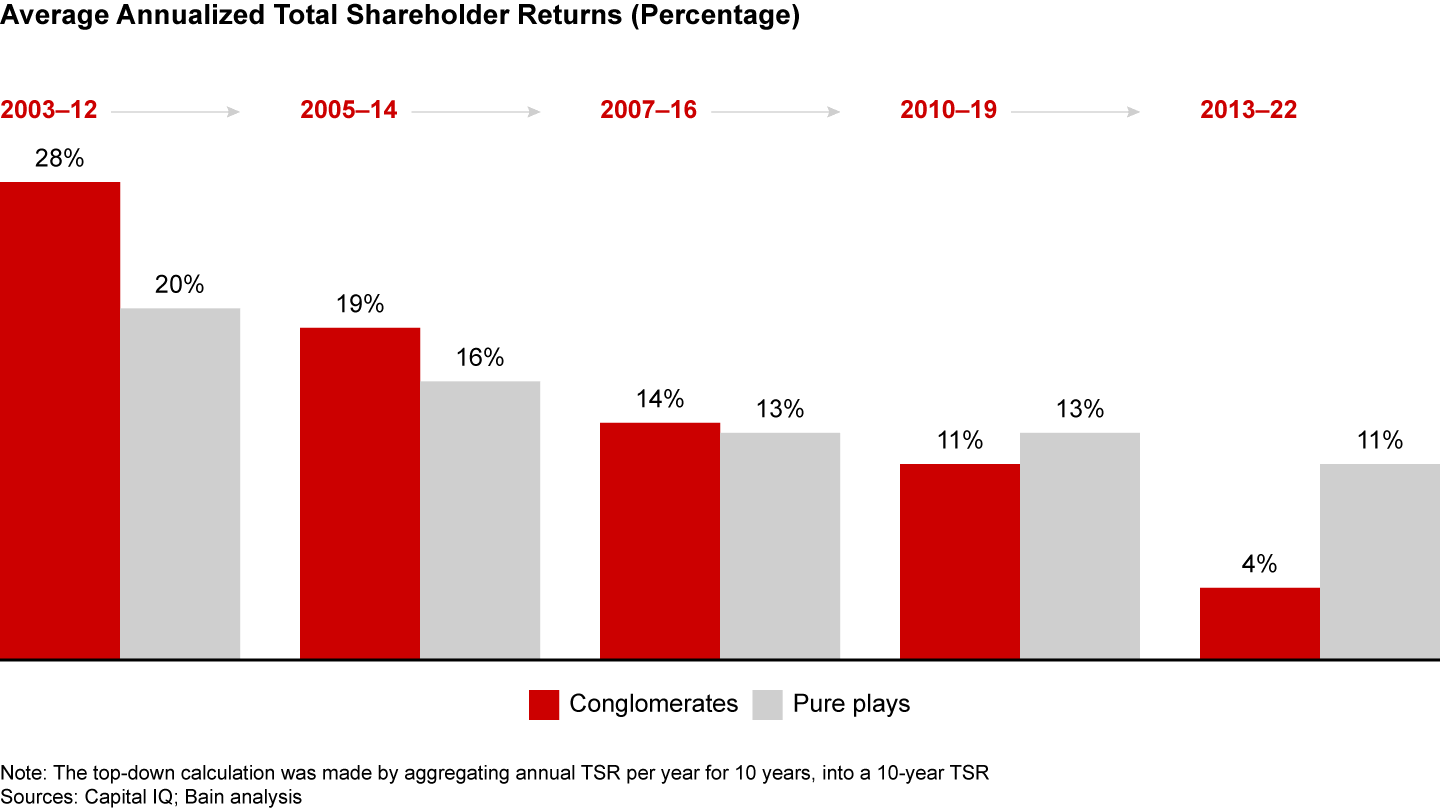 Average Annualized Total Shareholder Returns (Percentage)

2003–12

2005–14

2007–16

2010–19

2013–22

28%

20%

19%

16%

14%

13%

11%

13%

4%

11%

Conglomerates Pure plays

Note: The top-down calculation was made by aggregating annual TSR per year for 10 years, into a 10-year TSR
Sources: Capital IQ; Bain analysis